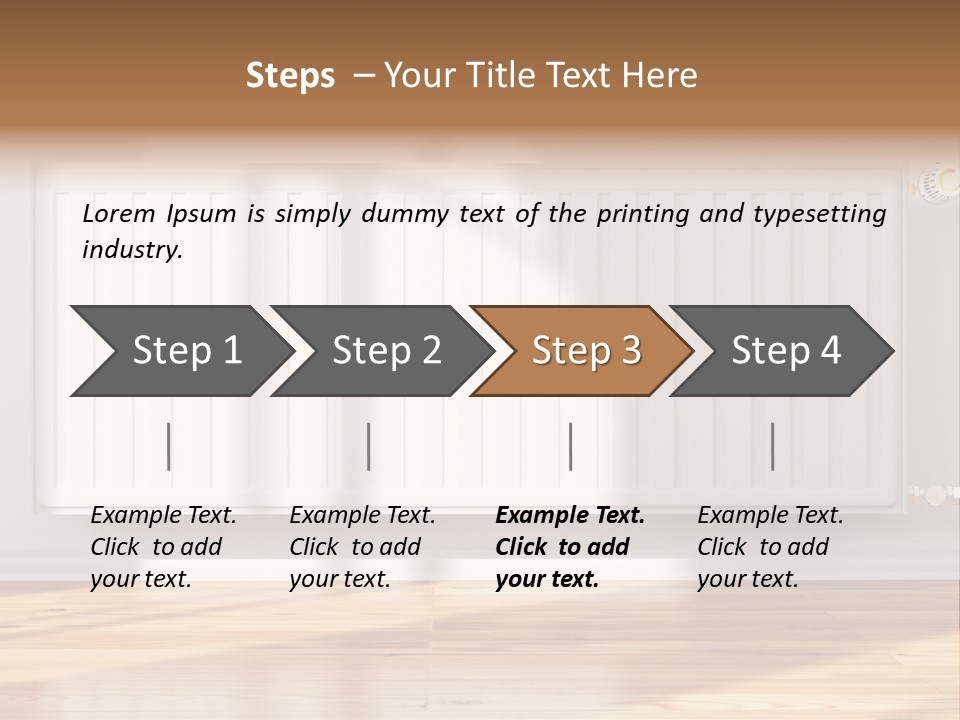 Steps – Your Title Text Here

Lorem Ipsum is simply dummy text of the printing and typesetting industry.

Step 1

Step 2

Step 3

Step 4

Example Text. Click to add your text.

Example Text. Click to add your text.

Example Text. Click to add your text.

Example Text. Click to add your text.